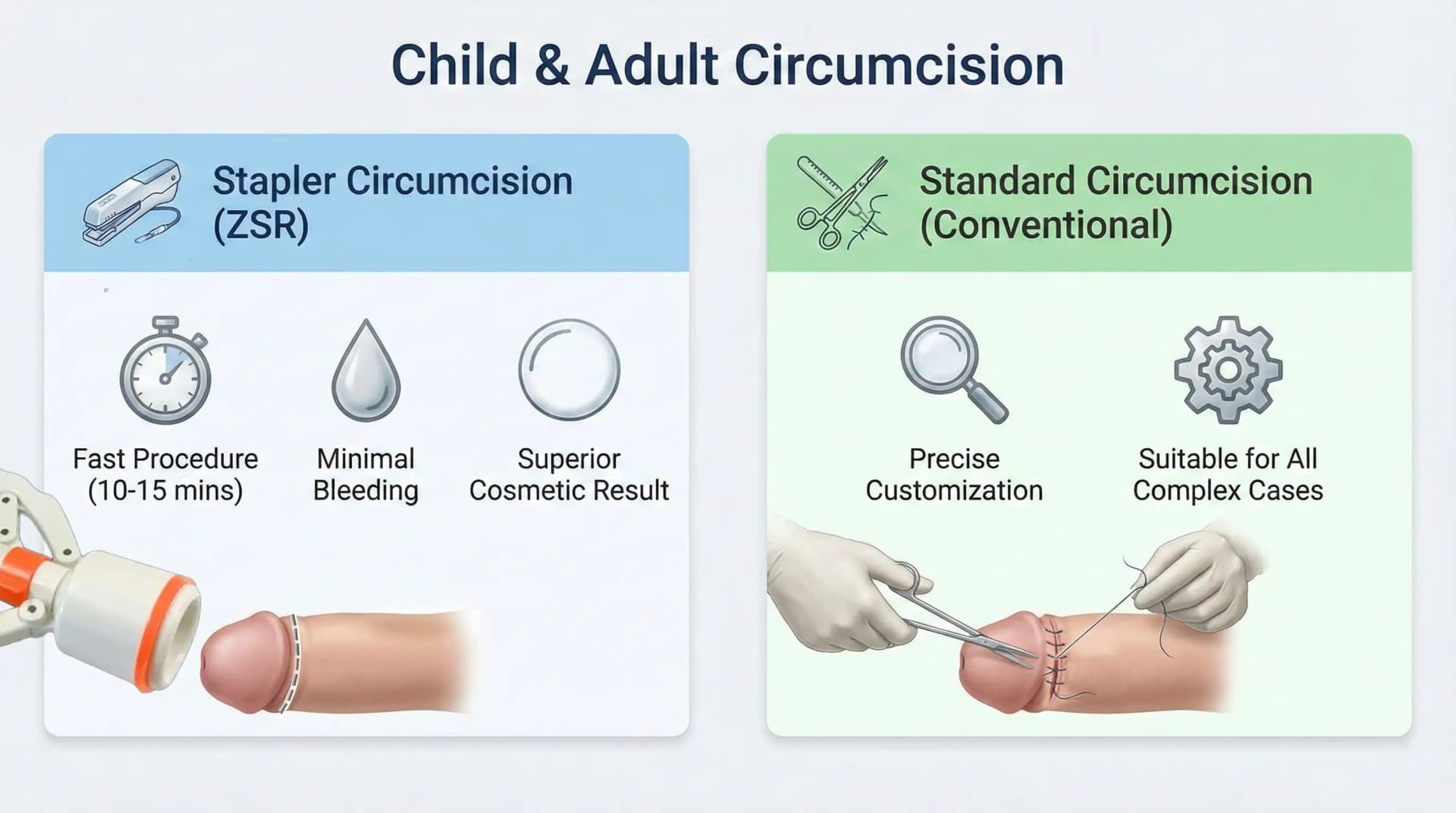 Child & Adult Circumcision

Stapler Circumcision (ZSR)

Fast Procedure (10-15 mins)

Minimal Bleeding

Superior Cosmetic Result

Standard Circumcision (Conventional)

Precise Customization

Suitable for All Complex Cases